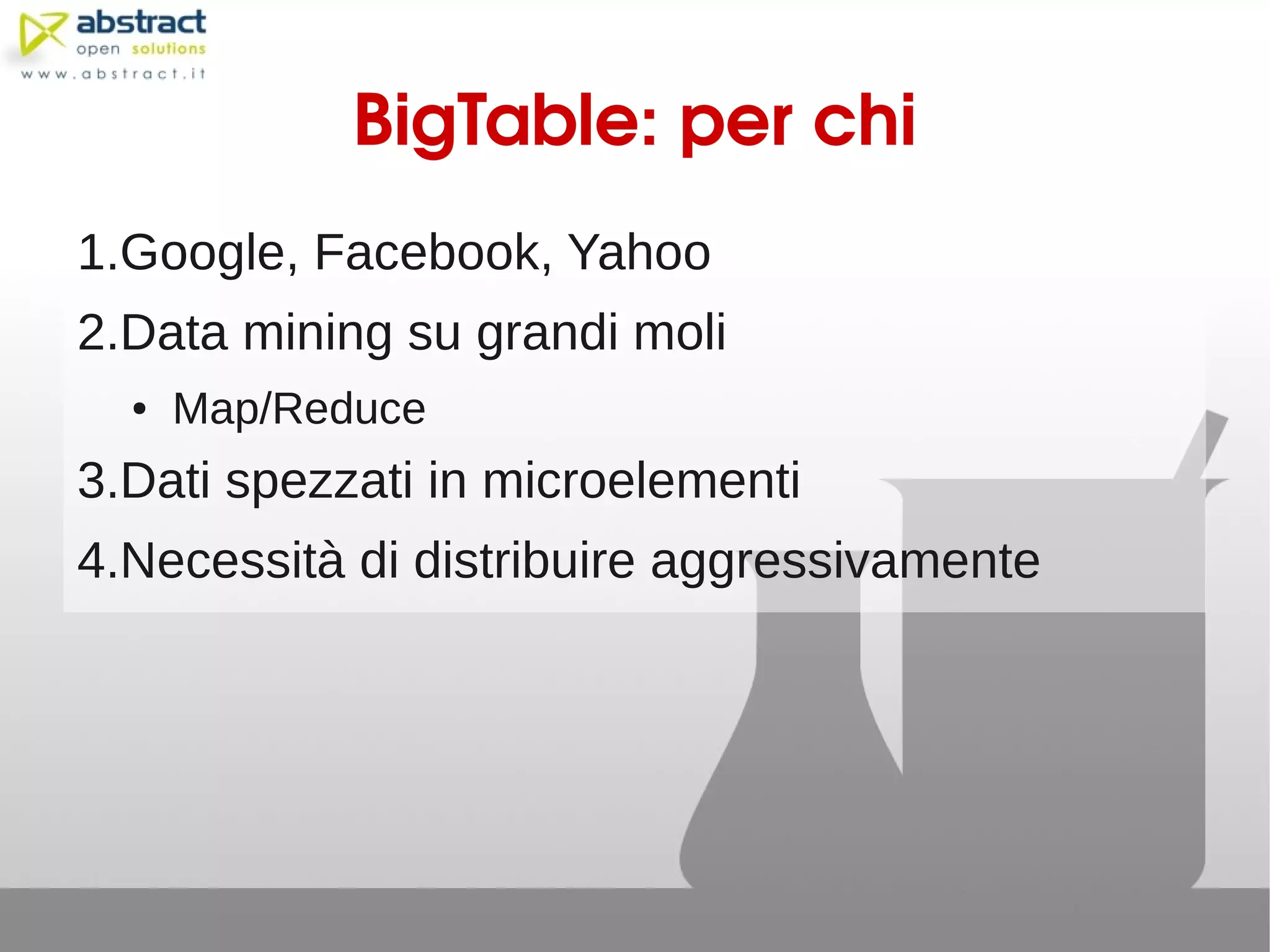 abstract
open solutions
www.abstract.it

BigTable: per chi

1.Google, Facebook, Yahoo
2.Data mining su grandi moli
• Map/Reduce
3.Dati spezzati in microelementi
4.Necessità di distribuire aggressivamente